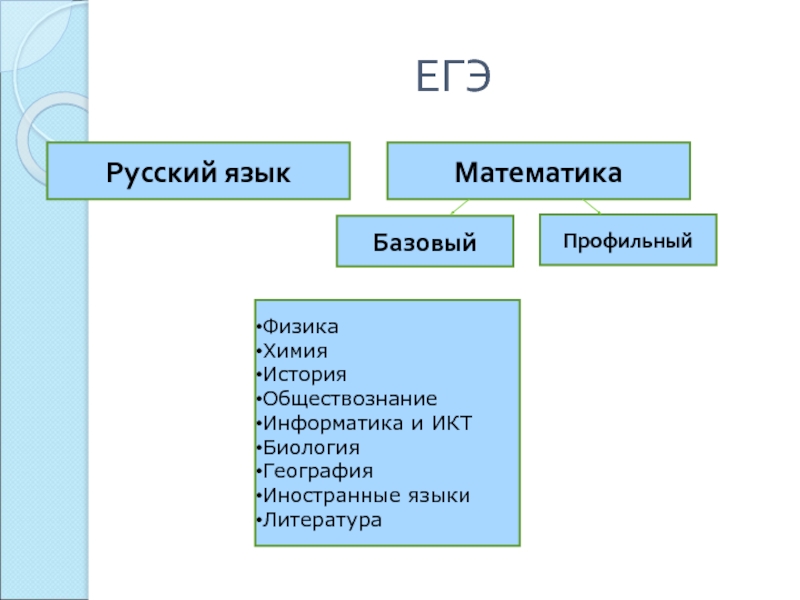 ЕГЭ

Русский язык

Математика

Базовый

Профильный

•Физика
•Химия
•История
•Обществознание
•Информатика и ИКТ
•Биология
•География
•Иностранные языки
•Литература